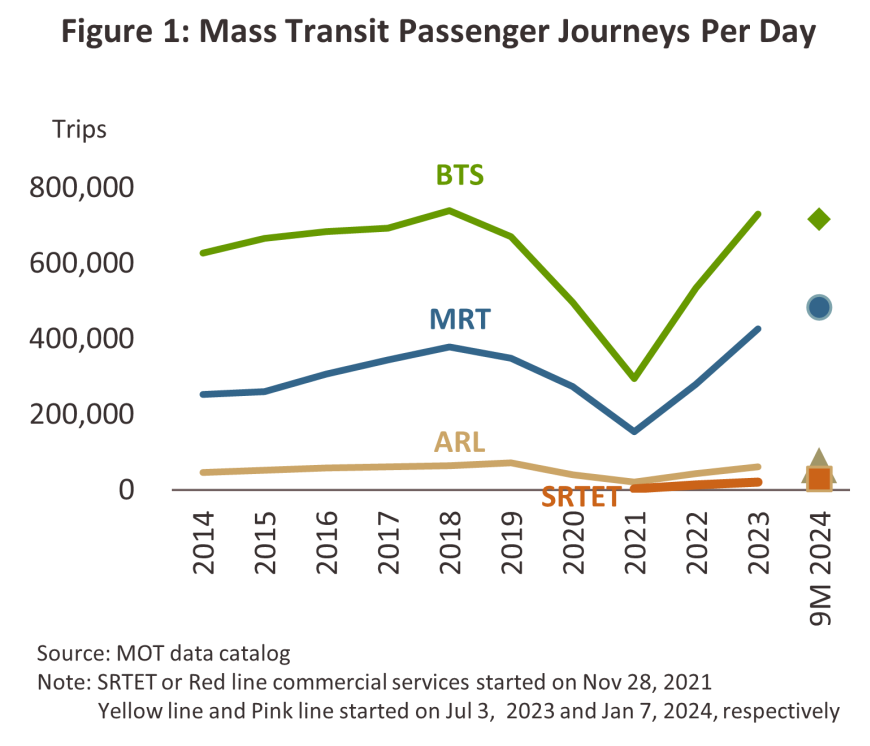 Figure 1: Mass Transit Passenger Journeys Per Day

Trips

800,000
600,000
400,000
200,000
0

BTS
MRT
ARL
SRTET

2014
2015
2016
2017
2018
2019
2020
2021
2022
2023
9M 2024

Source: MOT data catalog
Note: SRTET or Red line commercial services started on Nov 28, 2021
Yellow line and Pink line started on Jul 3, 2023 and Jan 7, 2024, respectively